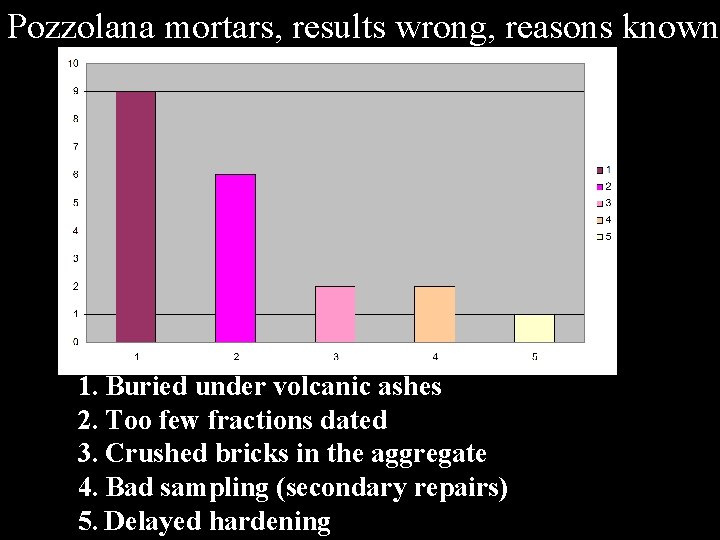 Pozzolana mortars, results wrong, reasons known

10
9
8
7
6
5
4
3
2
1
0

1 2 3 4 5

1
2
3
4
5

1. Buried under volcanic ashes
2. Too few fractions dated
3. Crushed bricks in the aggregate
4. Bad sampling (secondary repairs)
5. Delayed hardening